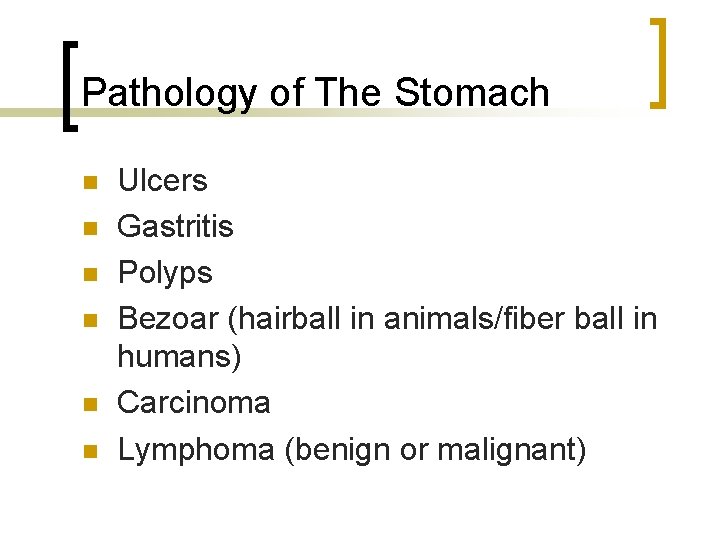 Pathology of The Stomach

- Ulcers
- Gastritis
- Polyps
- Bezoar (hairball in animals/fiber ball in humans)
- Carcinoma
- Lymphoma (benign or malignant)